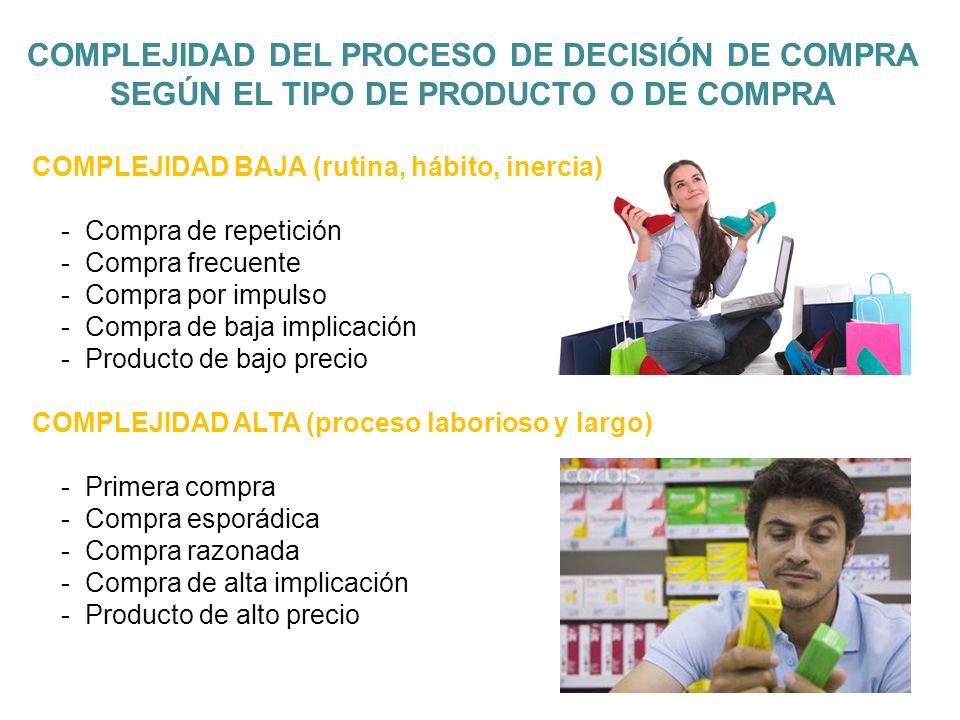 COMPLEJIDAD DEL PROCESO DE DECISIÓN DE COMPRA SEGÚN EL TIPO DE PRODUCTO O DE COMPRA

COMPLEJIDAD BAJA (rutina, hábito, inercia)

- Compra de repetición
- Compra frecuente
- Compra por impulso
- Compra de baja implicación
- Producto de bajo precio

COMPLEJIDAD ALTA (proceso laborioso y largo)

- Primera compra
- Compra esporádica
- Compra razonada
- Compra de alta implicación
- Producto de alto precio

corbis